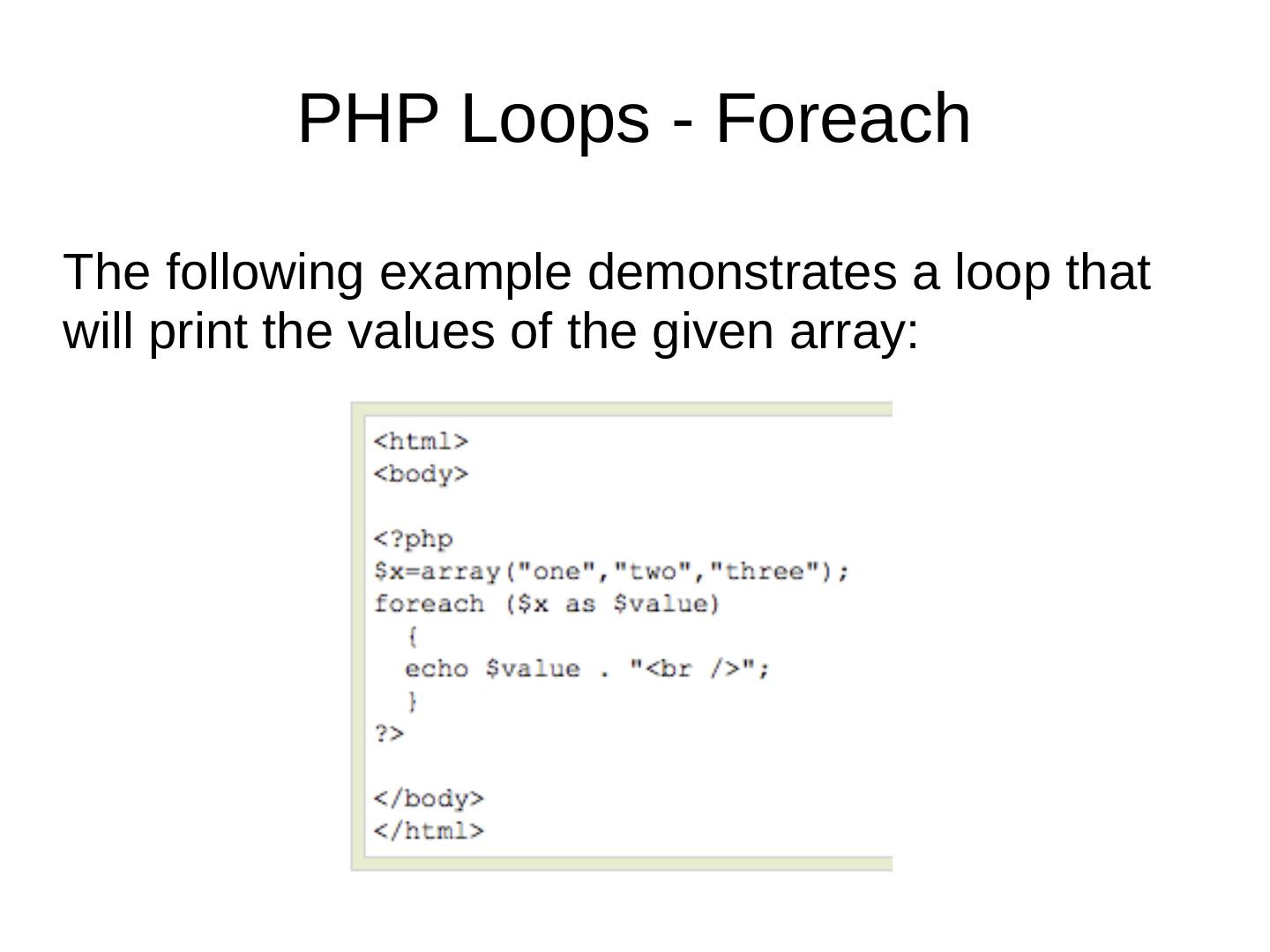 PHP Loops - Foreach

The following example demonstrates a loop that will print the values of the given array:

<html>
<body>

<?php
$x=array("one","two","three");
foreach ($x as $value)
  {
  echo $value . "<br />";
  }
?>

</body>
</html>